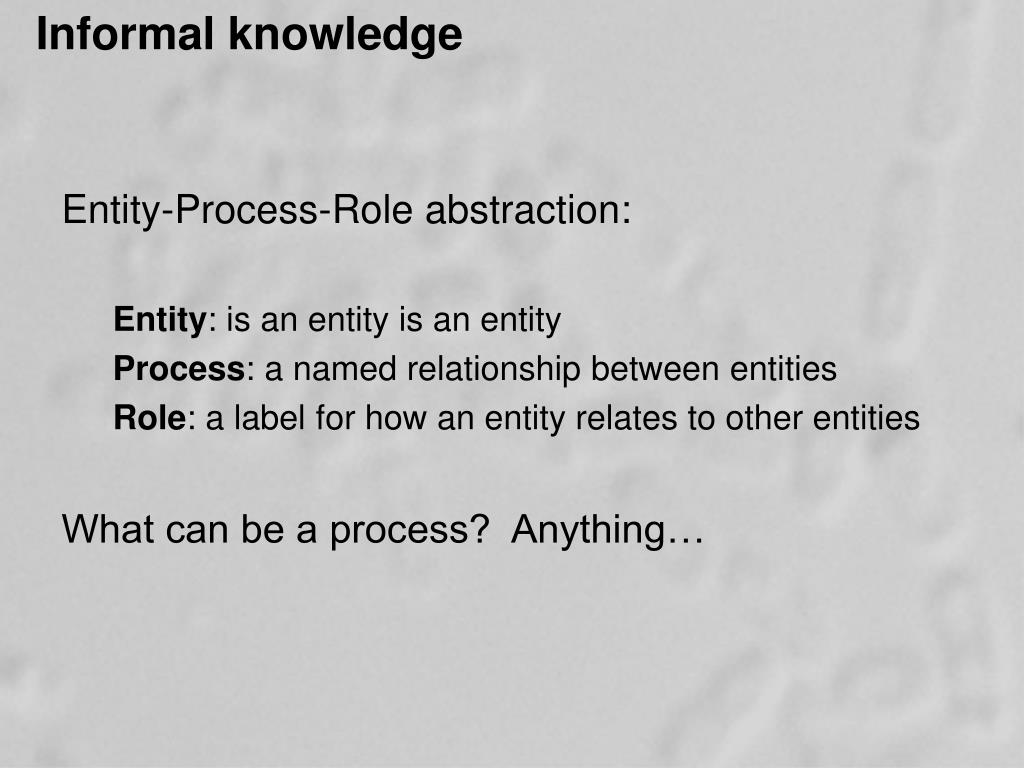 Informal knowledge

Entity-Process-Role abstraction:

Entity: is an entity is an entity

Process: a named relationship between entities

Role: a label for how an entity relates to other entities

What can be a process? Anything…